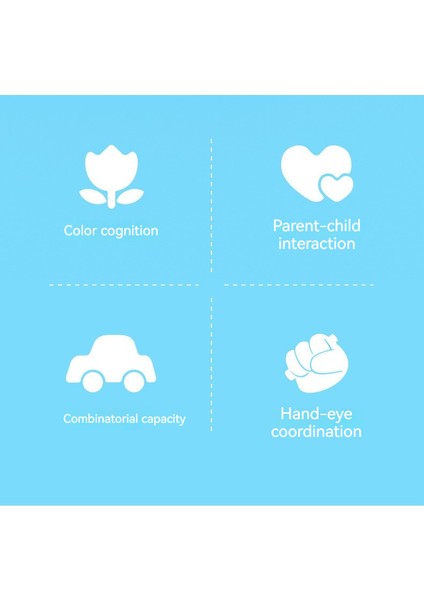 Color cognition

Parent-child interaction

Combinatorial capacity

Hand-eye coordination